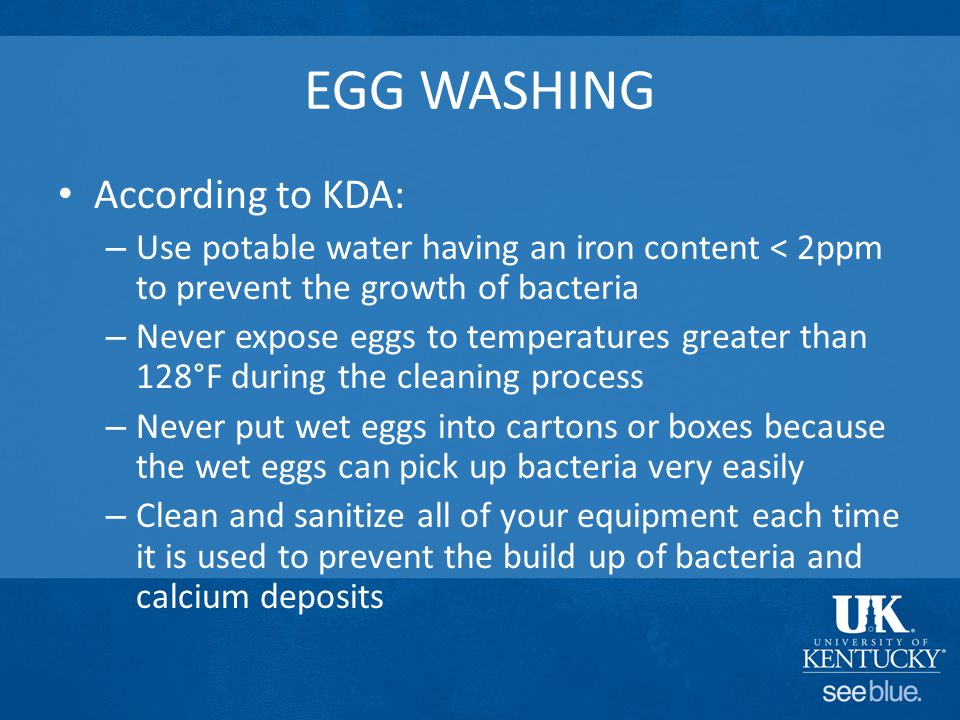 EGG WASHING

• According to KDA:
– Use potable water having an iron content < 2ppm to prevent the growth of bacteria
– Never expose eggs to temperatures greater than 128°F during the cleaning process
– Never put wet eggs into cartons or boxes because the wet eggs can pick up bacteria very easily
– Clean and sanitize all of your equipment each time it is used to prevent the build up of bacteria and calcium deposits

UK
UNIVERSITY OF
KENTUCKY
see blue.